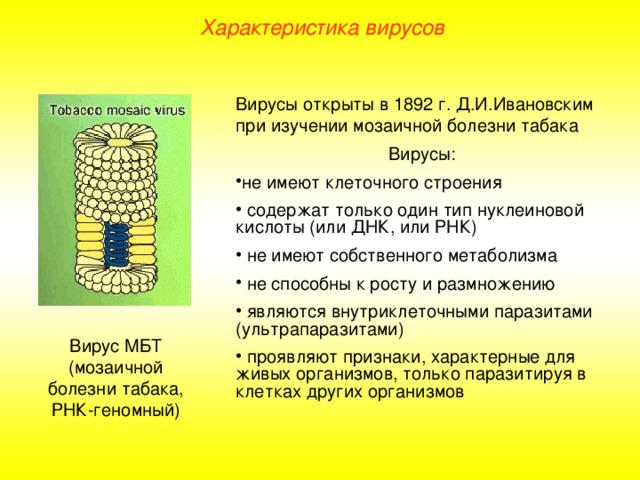 Характеристика вирусов

Tobacco mosaic virus

Вирус МБТ (мозаичной болезни табака, РНК-геномный)

Вирусы открыты в 1892 г. Д.И.Ивановским при изучении мозаичной болезни табака

Вирусы:

•не имеют клеточного строения

• содержат только один тип нуклеиновой кислоты (или ДНК, или РНК)

• не имеют собственного метаболизма

• не способны к росту и размножению

• являются внутриклеточными паразитами (ультрапаразитами)

• проявляют признаки, характерные для живых организмов, только паразитируя в клетках других организмов